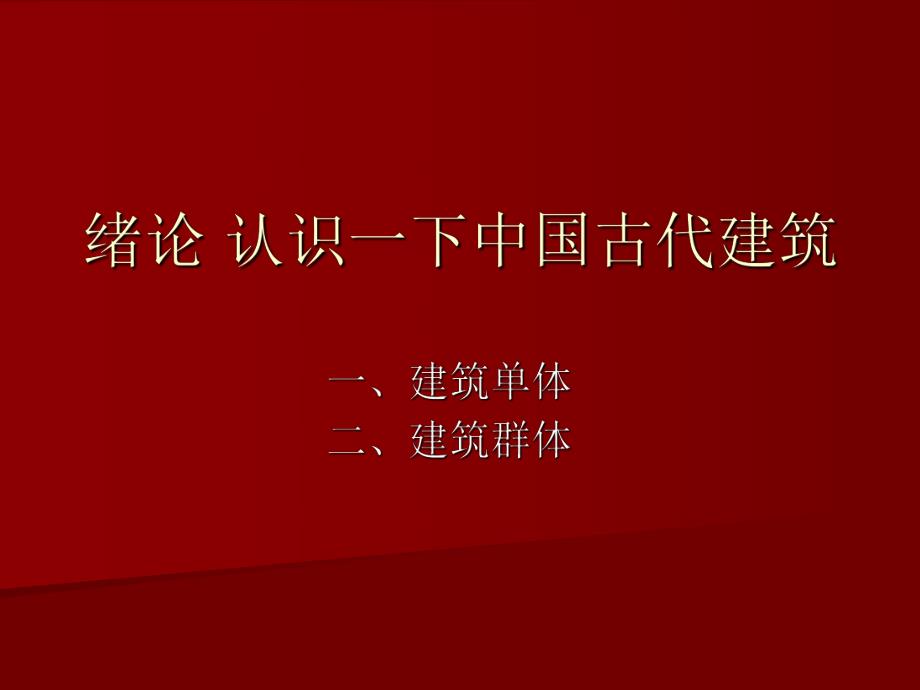 绪论 认识一下中国古代建筑

一、建筑单体
二、建筑群体